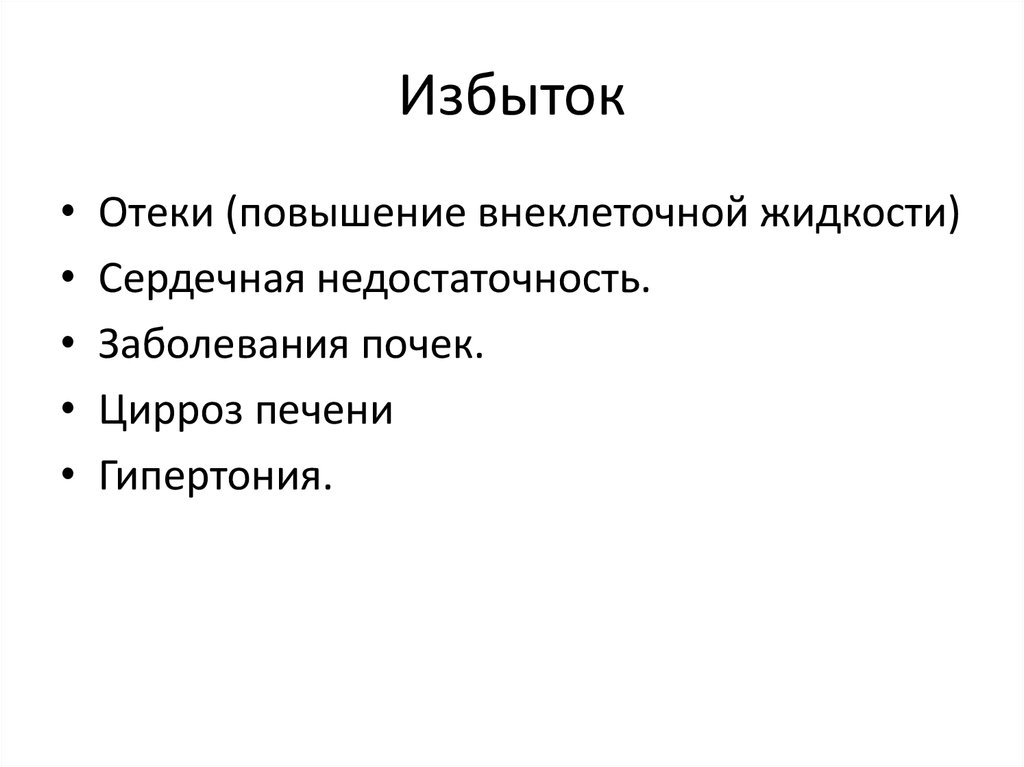 Избыток

• Отеки (повышение внеклеточной жидкости)
• Сердечная недостаточность.
• Заболевания почек.
• Цирроз печени
• Гипертония.